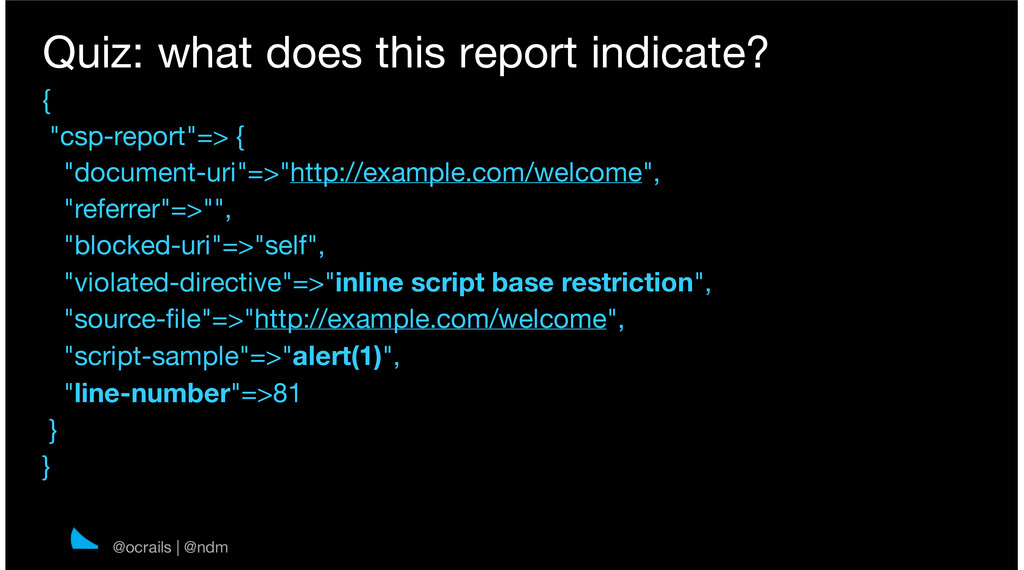 Quiz: what does this report indicate?

{
"csp-report"=> {
"document-uri"=>"http://example.com/welcome",
"referrer"=>"",
"blocked-uri"=>"self",
"violated-directive"=>"inline script base restriction",
"source-file"=>"http://example.com/welcome",
"script-sample"=>"alert(1)",
"line-number"=>81
}
}

@ocrails | @ndm